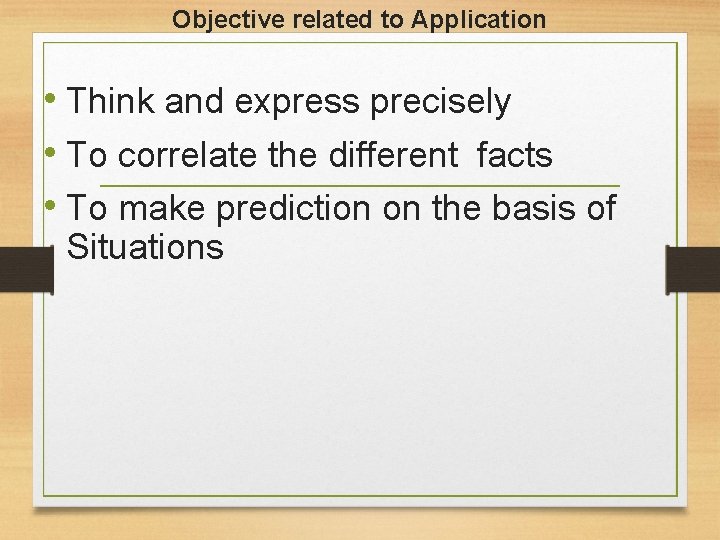 Objective related to Application

• Think and express precisely
• To correlate the different facts
• To make prediction on the basis of Situations